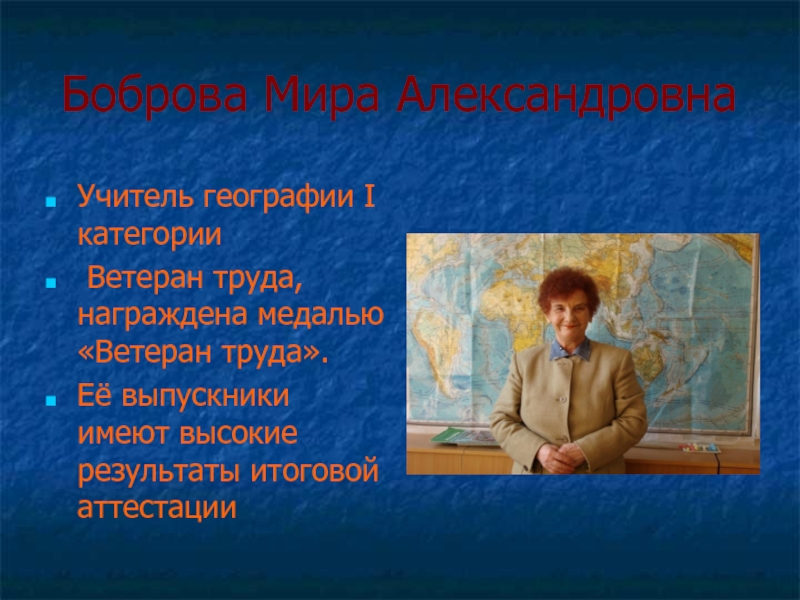 Боброва Мира Александровна

Учитель географии I категории

Ветеран труда, награждена медалью «Ветеран труда».

Её выпускники имеют высокие результаты итоговой аттестации